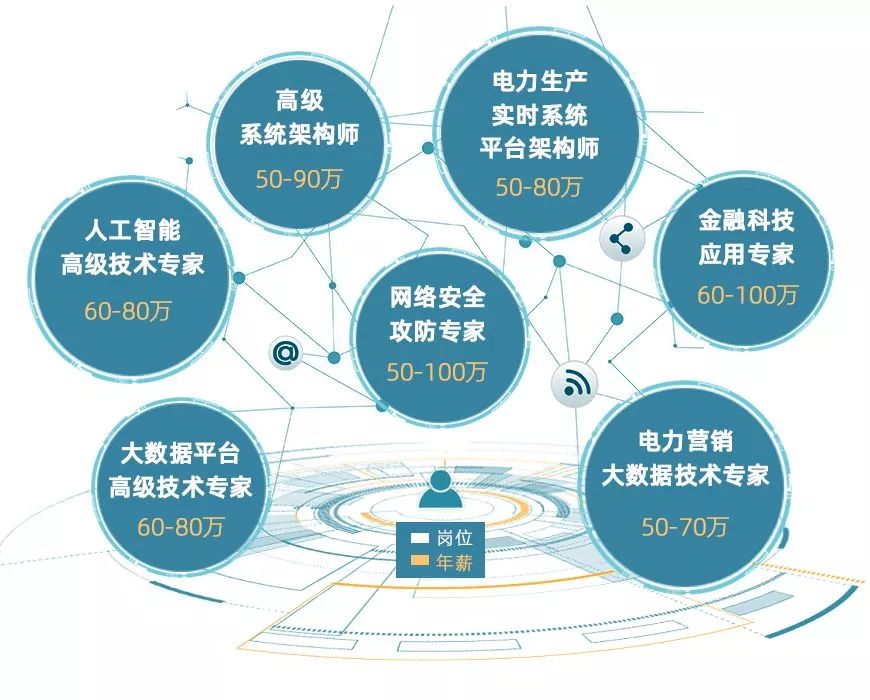 高级
系统架构师
50-90万

电力生产
实时系统
平台架构师
50-80万

人工智能
高级技术专家
60-80万

金融科技
应用专家
60-100万

网络安全
攻防专家
50-100万

大数据平台
高级技术专家
60-80万

电力营销
大数据技术专家
50-70万

岗位
年薪